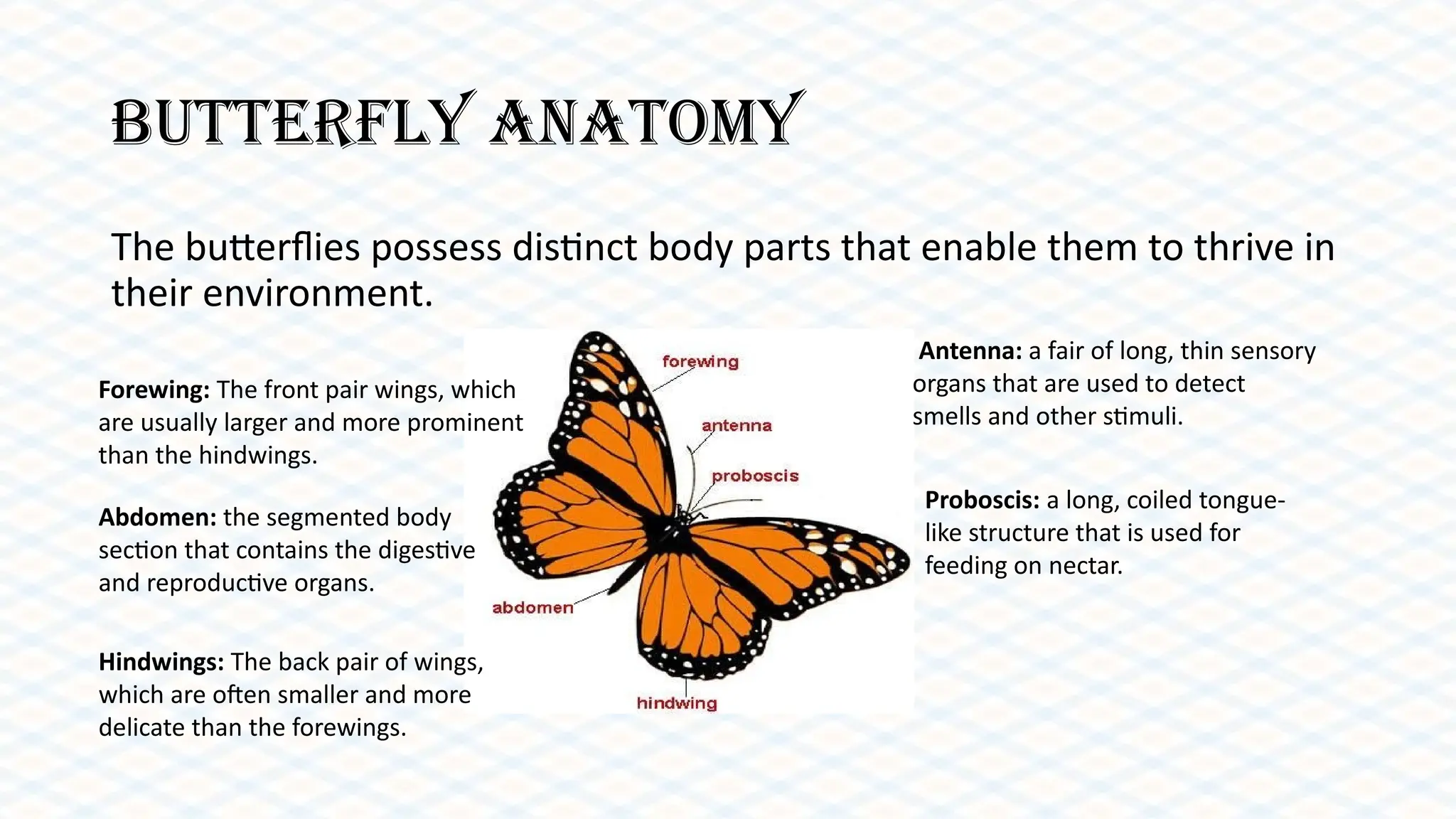 BUTTERFLY ANATOMY

The butterflies possess distinct body parts that enable them to thrive in their environment.

Forewing: The front pair wings, which are usually larger and more prominent than the hindwings.

Abdomen: the segmented body section that contains the digestive and reproductive organs.

Hindwings: The back pair of wings, which are often smaller and more delicate than the forewings.

forewing

antenna

proboscis

abdomen

hindwing

Antenna: a fair of long, thin sensory organs that are used to detect smells and other stimuli.

Proboscis: a long, coiled tongue-like structure that is used for feeding on nectar.